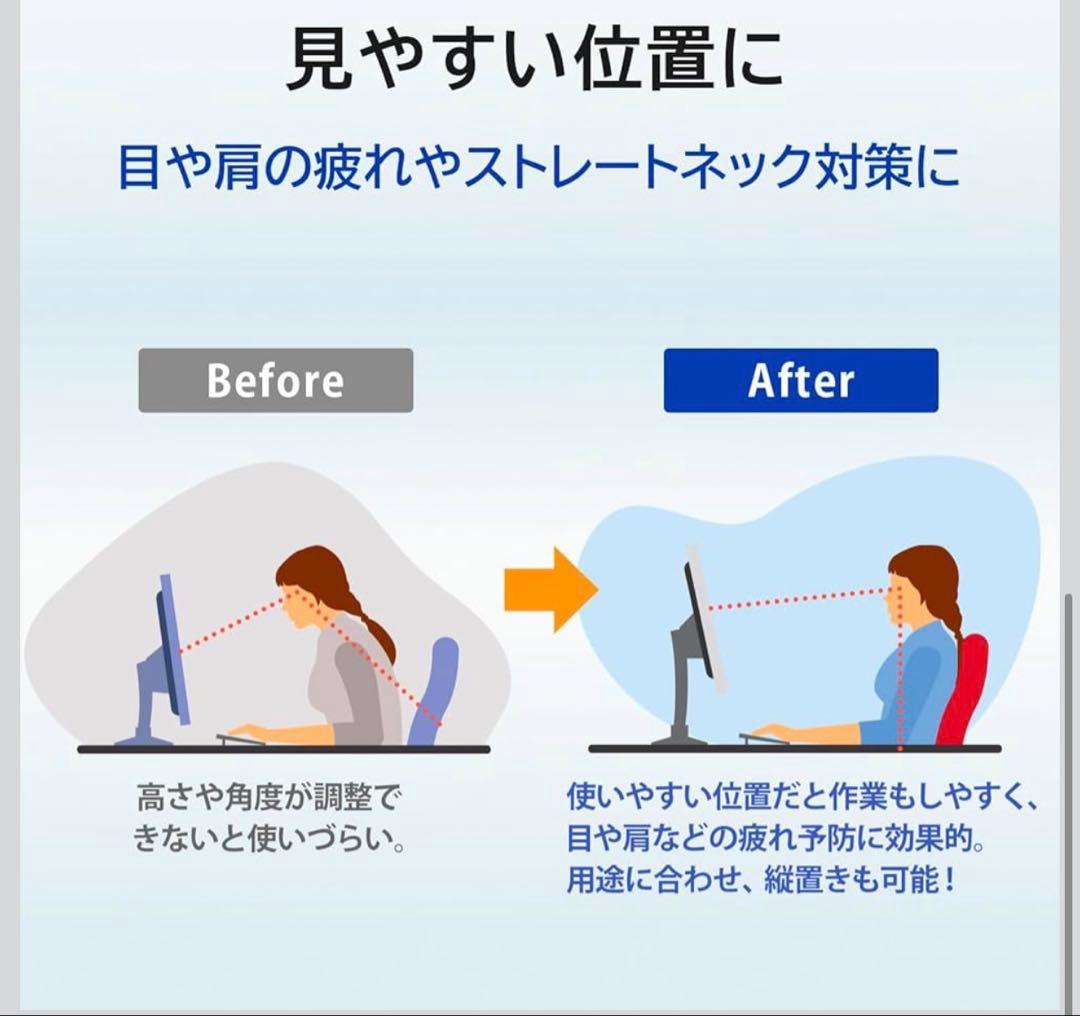 見やすい位置に

目や肩の疲れやストレートネック対策に

Before

After

高さや角度が調整できないと使いづらい。

使いやすい位置だと作業もしやすく、目や肩などの疲れ予防に効果的。用途に合わせ、縦置きも可能！